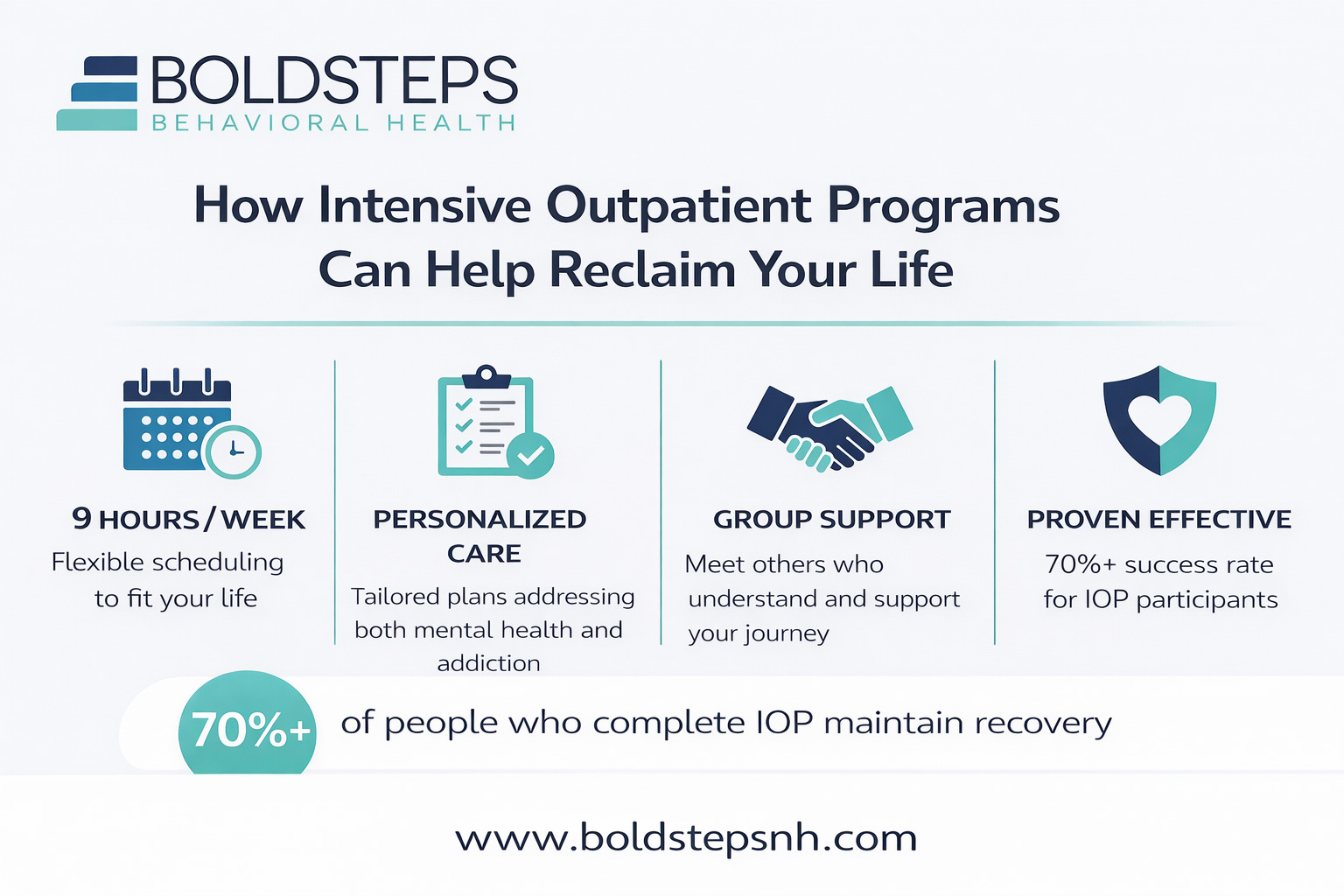 BOLDSTEPS
BEHAVIORAL HEALTH

How Intensive Outpatient Programs Can Help Reclaim Your Life

9 HOURS / WEEK
Flexible scheduling to fit your life

PERSONALIZED CARE
Tailored plans addressing both mental health and addiction

GROUP SUPPORT
Meet others who understand and support your journey

PROVEN EFFECTIVE
70%+ success rate for IOP participants

70%+ of people who complete IOP maintain recovery

www.boldstepsnh.com